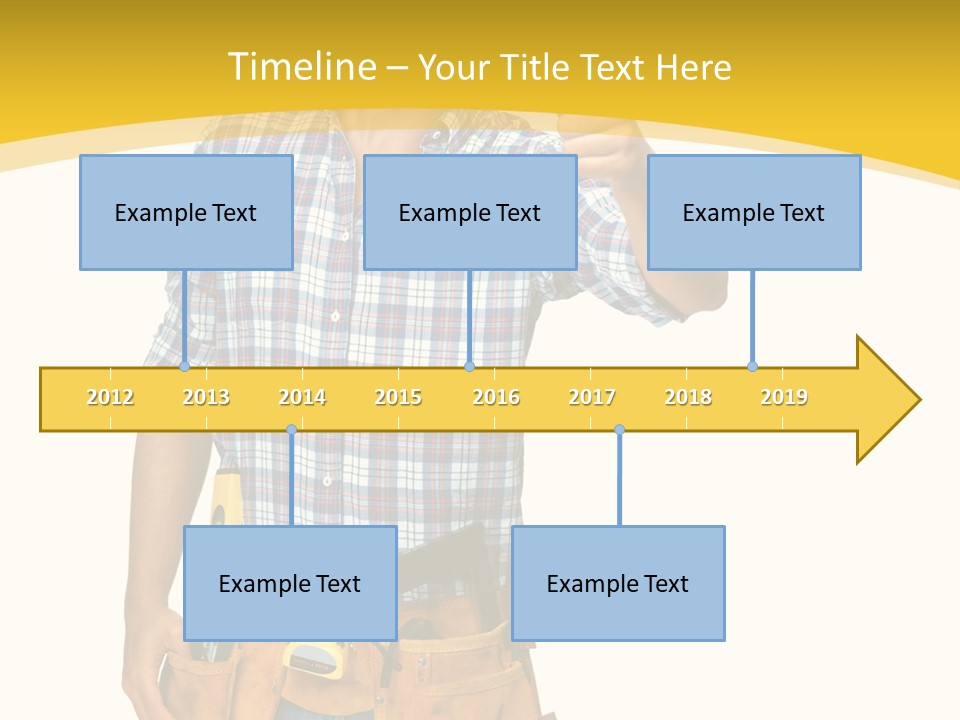 Timeline – Your Title Text Here

Example Text

Example Text

Example Text

2012 2013 2014 2015 2016 2017 2018 2019

Example Text

Example Text